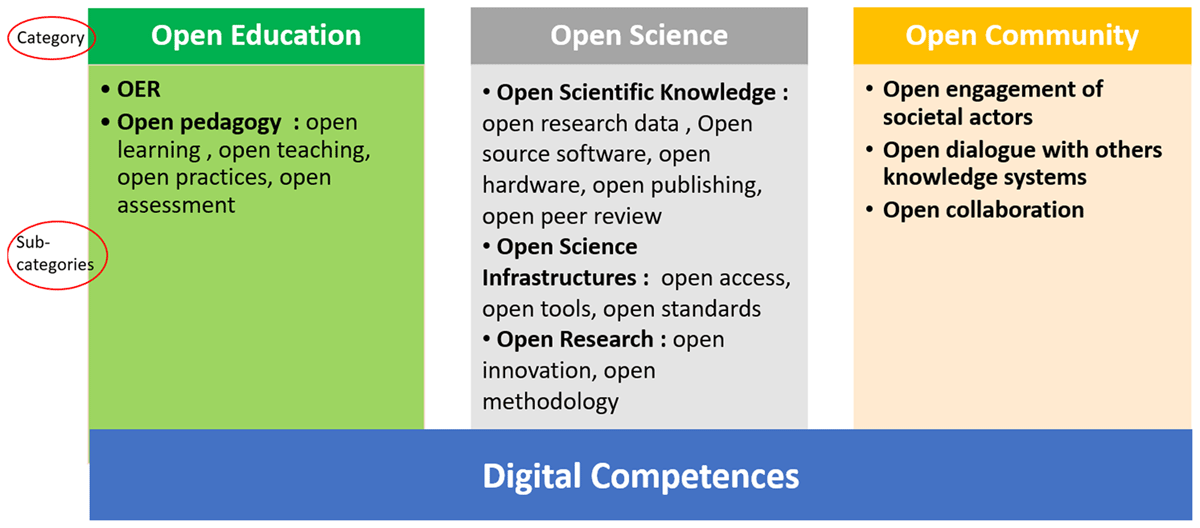 Category

Sub-categories

Open Education

• OER
• Open pedagogy : open learning , open teaching, open practices, open assessment

Open Science

• Open Scientific Knowledge : open research data , Open source software, open hardware, open publishing, open peer review
• Open Science Infrastructures : open access, open tools, open standards
• Open Research : open innovation, open methodology

Open Community

• Open engagement of societal actors
• Open dialogue with others knowledge systems
• Open collaboration

Digital Competences